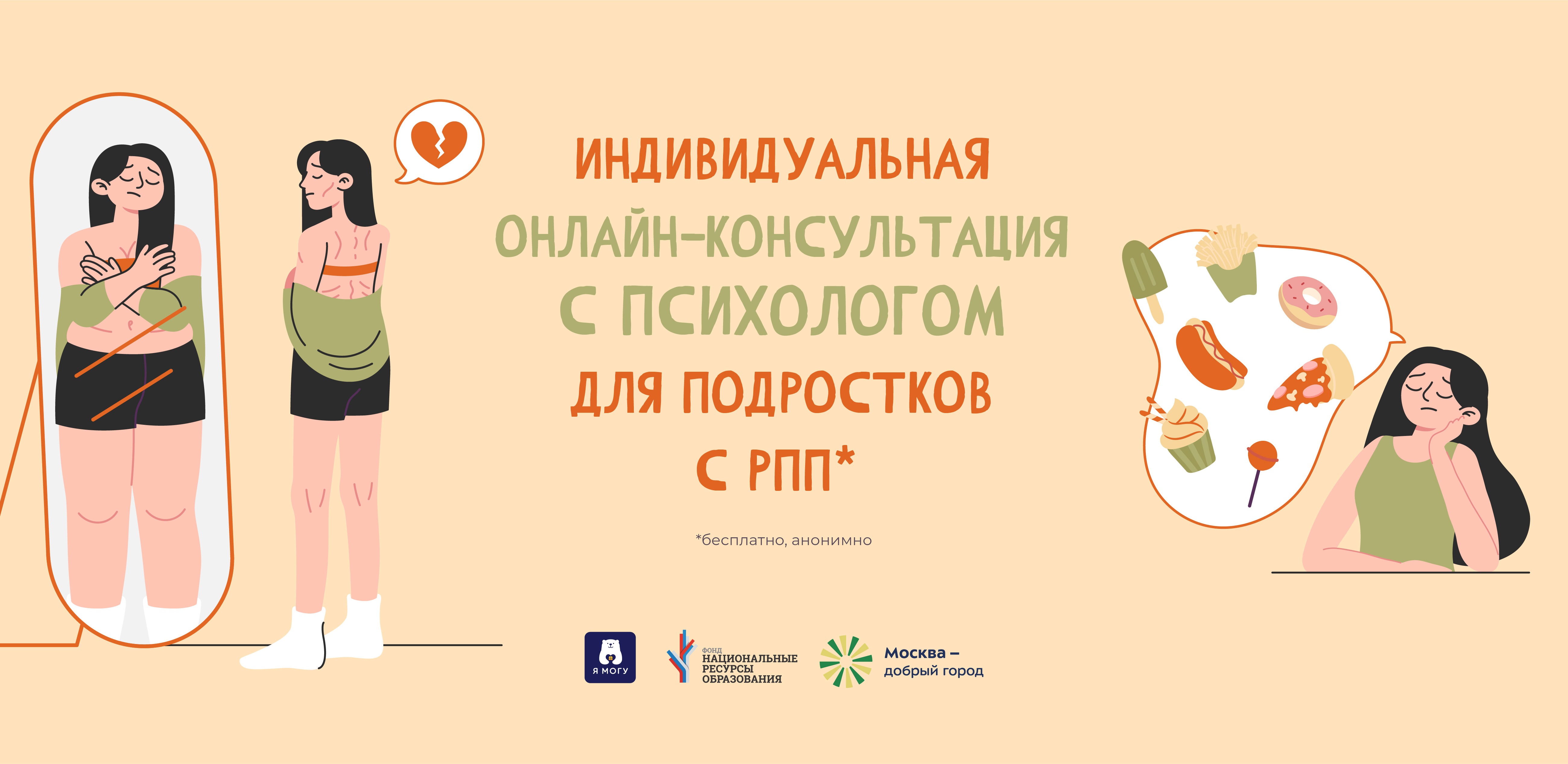 ИНДИВИДУАЛЬНАЯ
ОНЛАЙН-КОНСУЛЬТАЦИЯ
С ПСИХОЛОГОМ
ДЛЯ ПОДРОСТКОВ
С РПП*

*бесплатно, анонимно

Я МОГУ

ФОНД
НАЦИОНАЛЬНЫЕ
РЕСУРСЫ
ОБРАЗОВАНИЯ

Москва –
добрый город